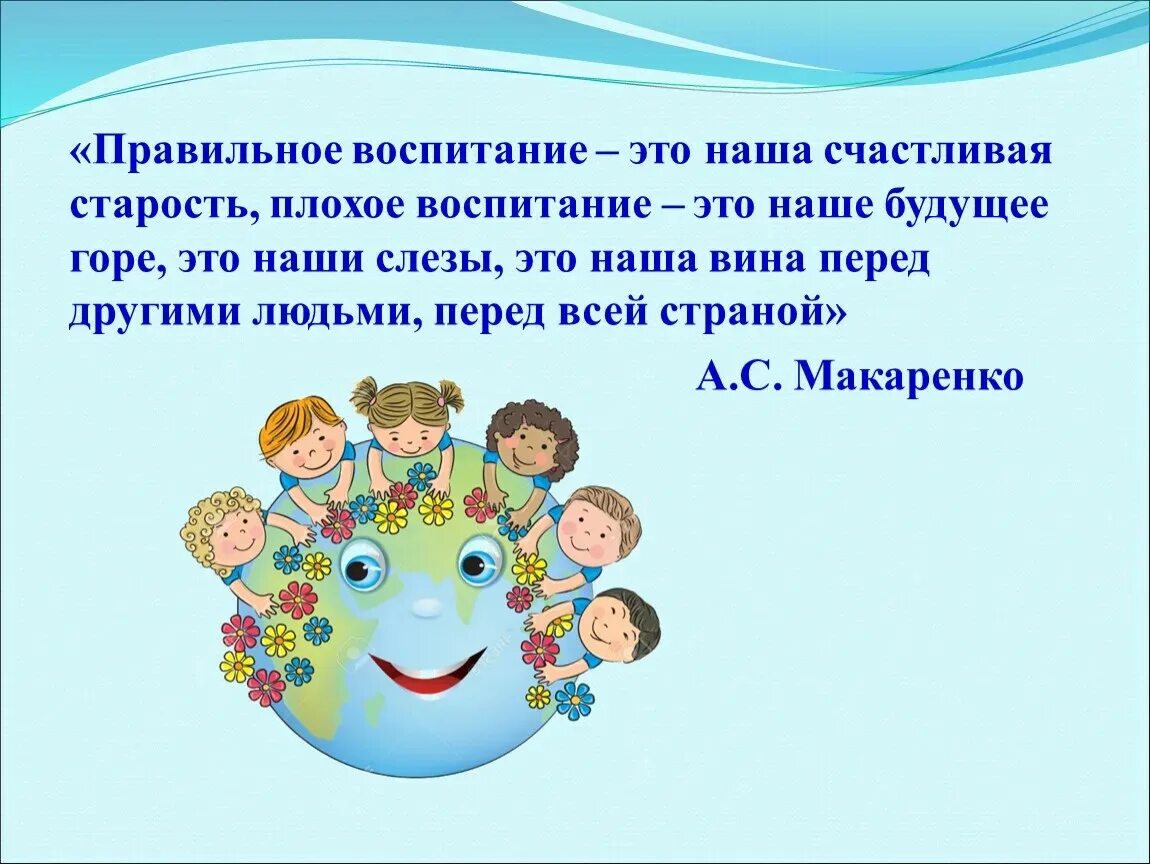 «Правильное воспитание – это наша счастливая старость, плохое воспитание – это наше будущее горе, это наши слезы, это наша вина перед другими людьми, перед всей страной»

А.С. Макаренко